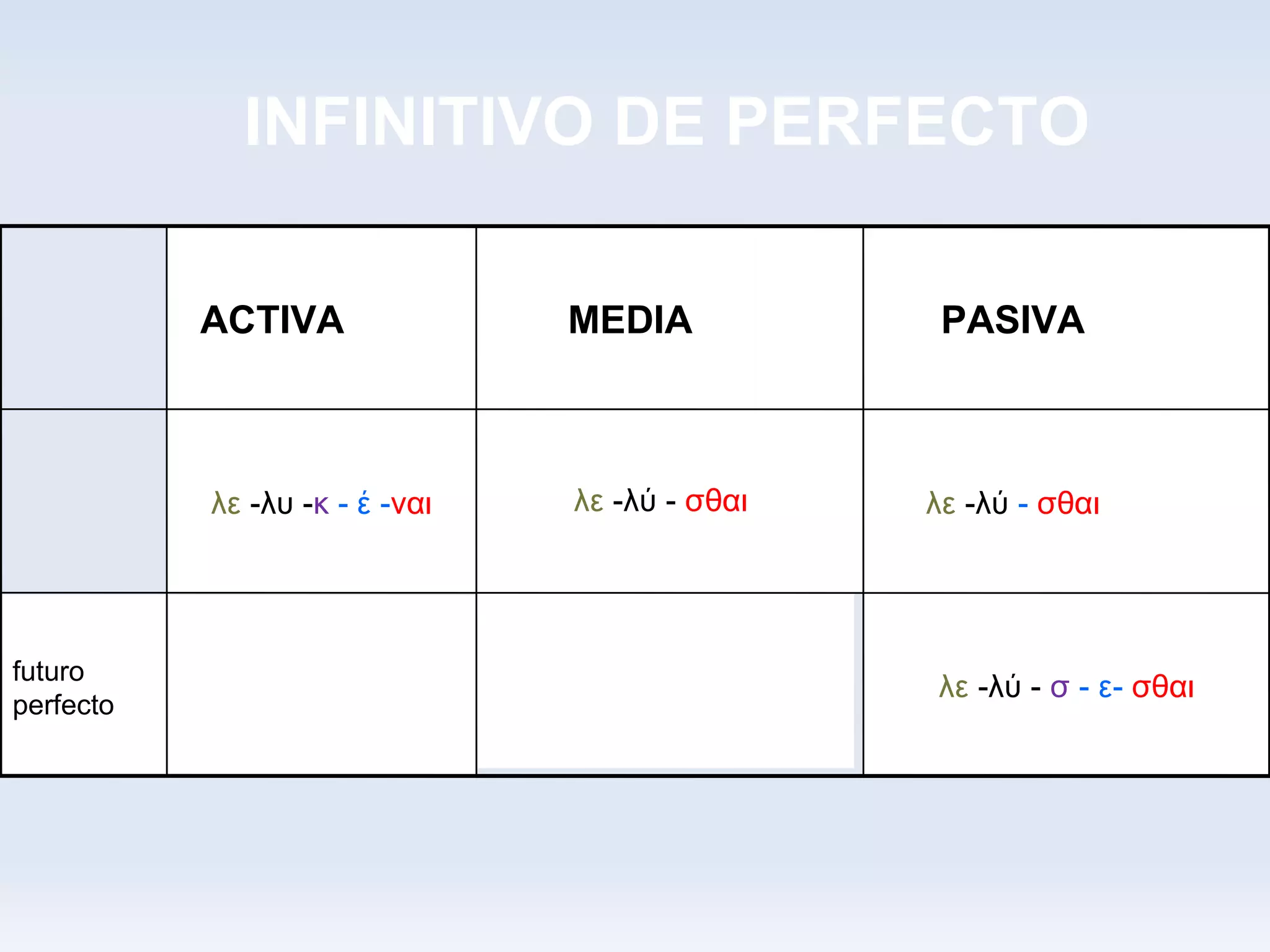 INFINITIVO DE PERFECTO

| | ACTIVA | MEDIA | PASIVA |
|---|---|---|---|
| | λε -λυ -κ - έ -ναι | λε -λύ - σθαι | λε -λύ - σθαι |
| futuro perfecto | | | λε -λύ - σ - ε- σθαι |